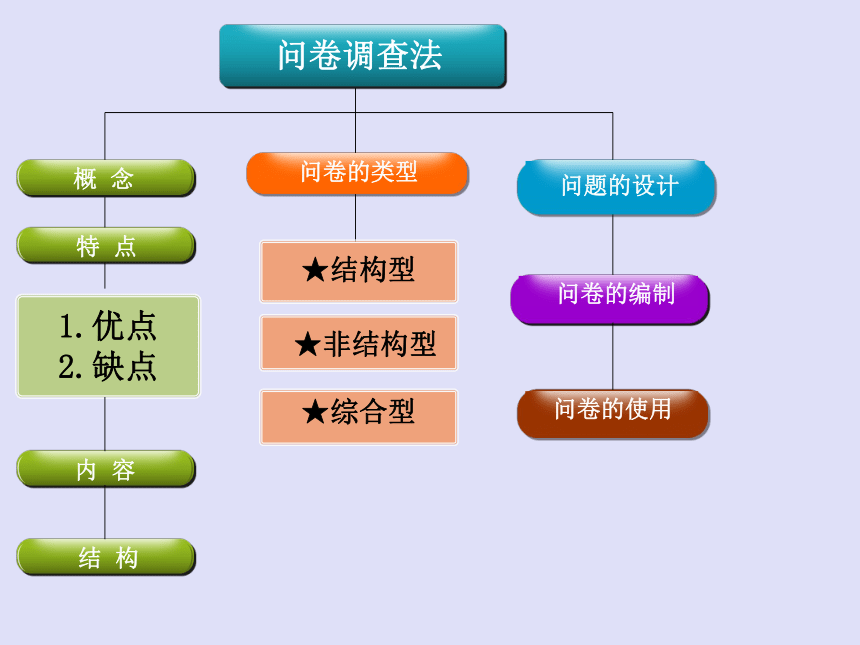 问卷调查法

概 念

特 点

1. 优点
2. 缺点

内 容

结 构

问卷的类型

★结构型

★非结构型

★综合型

问题的设计

问卷的编制

问卷的使用